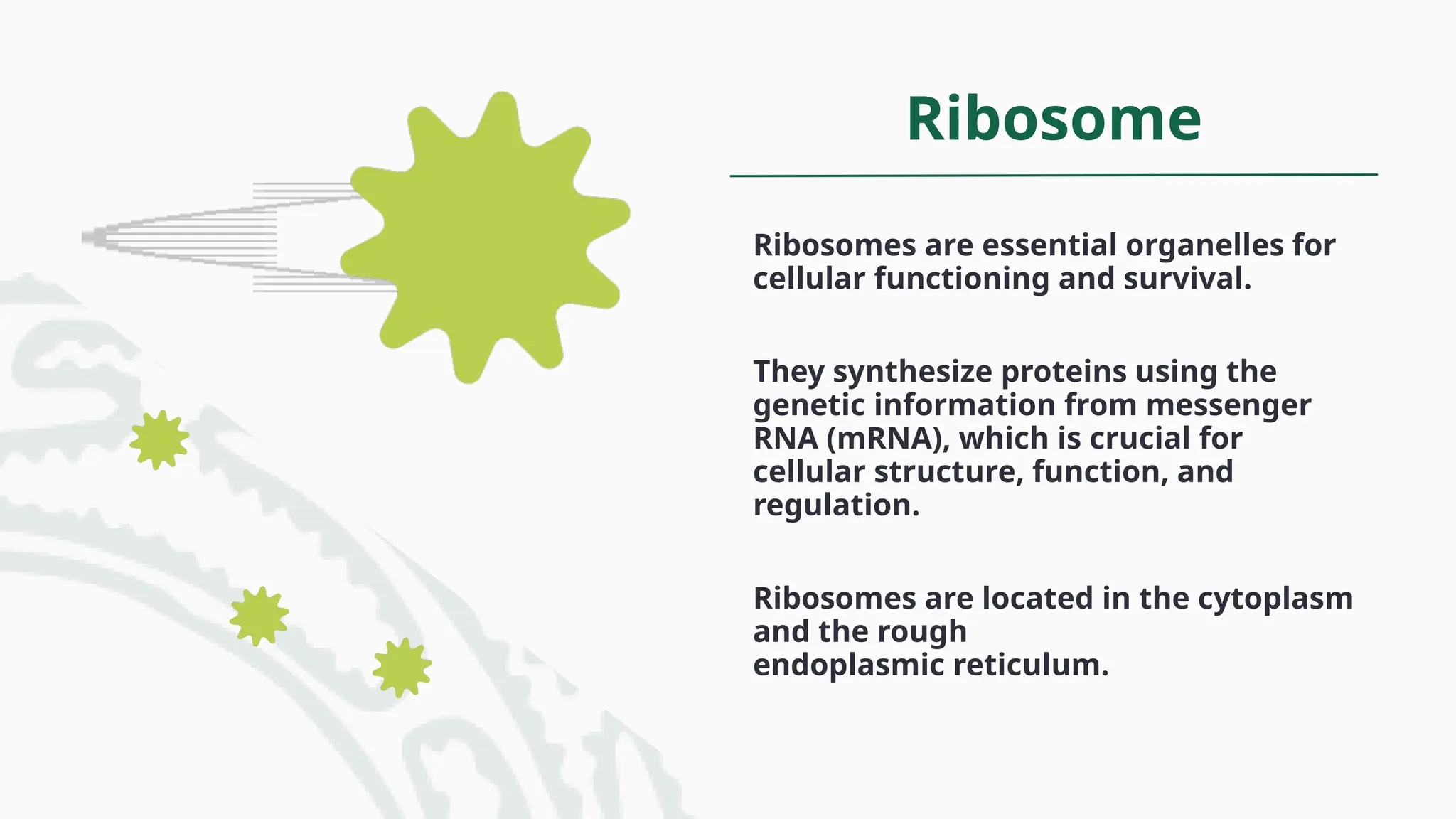 Ribosome

Ribosomes are essential organelles for cellular functioning and survival.

They synthesize proteins using the genetic information from messenger RNA (mRNA), which is crucial for cellular structure, function, and regulation.

Ribosomes are located in the cytoplasm and the rough endoplasmic reticulum.